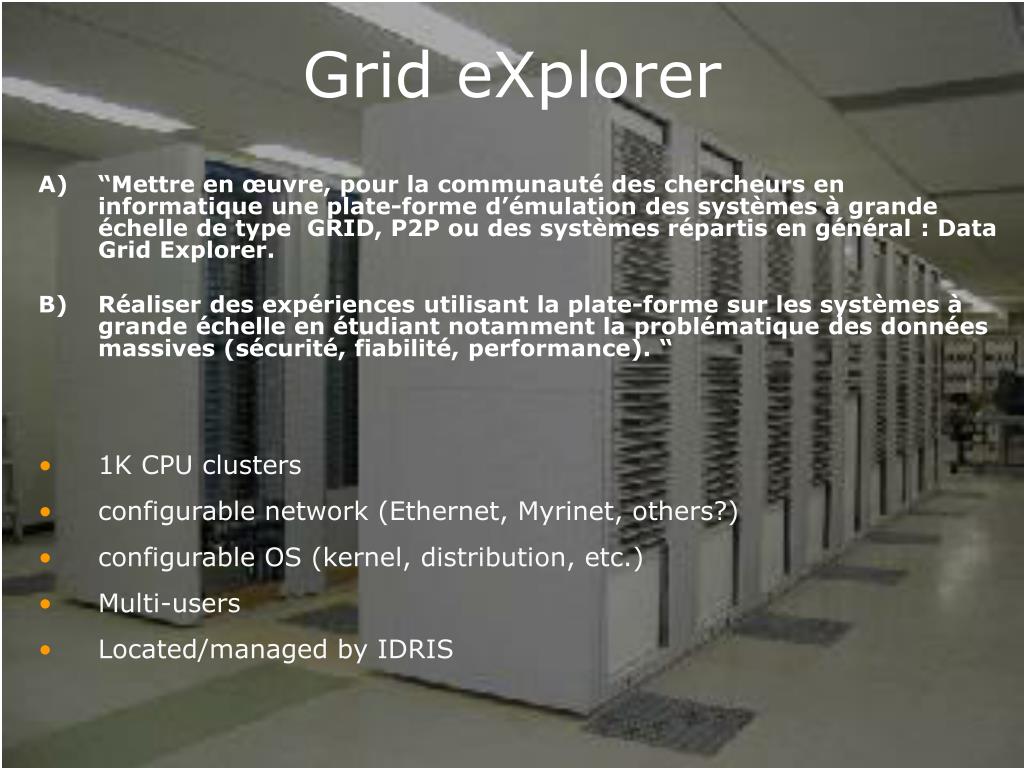 Grid eXplorer

A) “Mettre en œuvre, pour la communauté des chercheurs en informatique une plate-forme d’émulation des systèmes à grande échelle de type GRID, P2P ou des systèmes répartis en général : Data Grid Explorer.

B) Réaliser des expériences utilisant la plate-forme sur les systèmes à grande échelle en étudiant notamment la problématique des données massives (sécurité, fiabilité, performance). “

• 1K CPU clusters
• configurable network (Ethernet, Myrinet, others?)
• configurable OS (kernel, distribution, etc.)
• Multi-users
• Located/managed by IDRIS